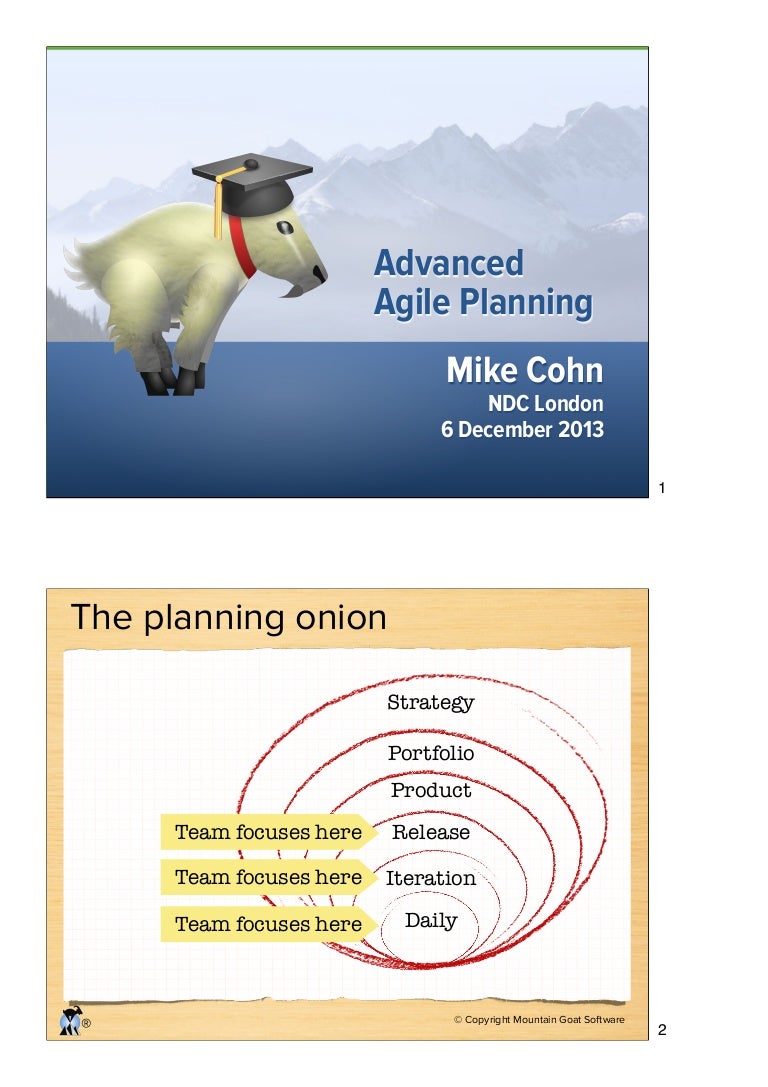 Advanced Agile Planning

Mike Cohn
NDC London
6 December 2013

1

The planning onion

Strategy

Portfolio

Product

Team focuses here

Release

Team focuses here

Iteration

Team focuses here

Daily

®

© Copyright Mountain Goat Software

2